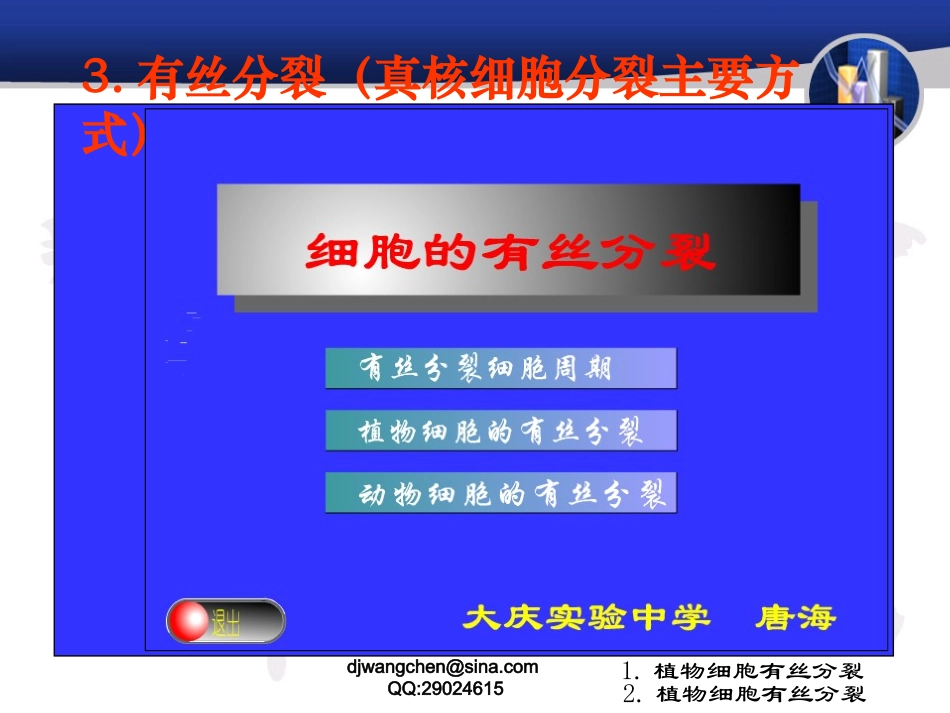 3. 有丝分裂（真核细胞分裂主要方式）

细胞的有丝分裂

有丝分裂细胞周期

植物细胞的有丝分裂

动物细胞的有丝分裂

退出

大庆实验中学　唐海

djwangchen@sina.com
QQ:29024615

1. 植物细胞有丝分裂
2. 植物细胞有丝分裂